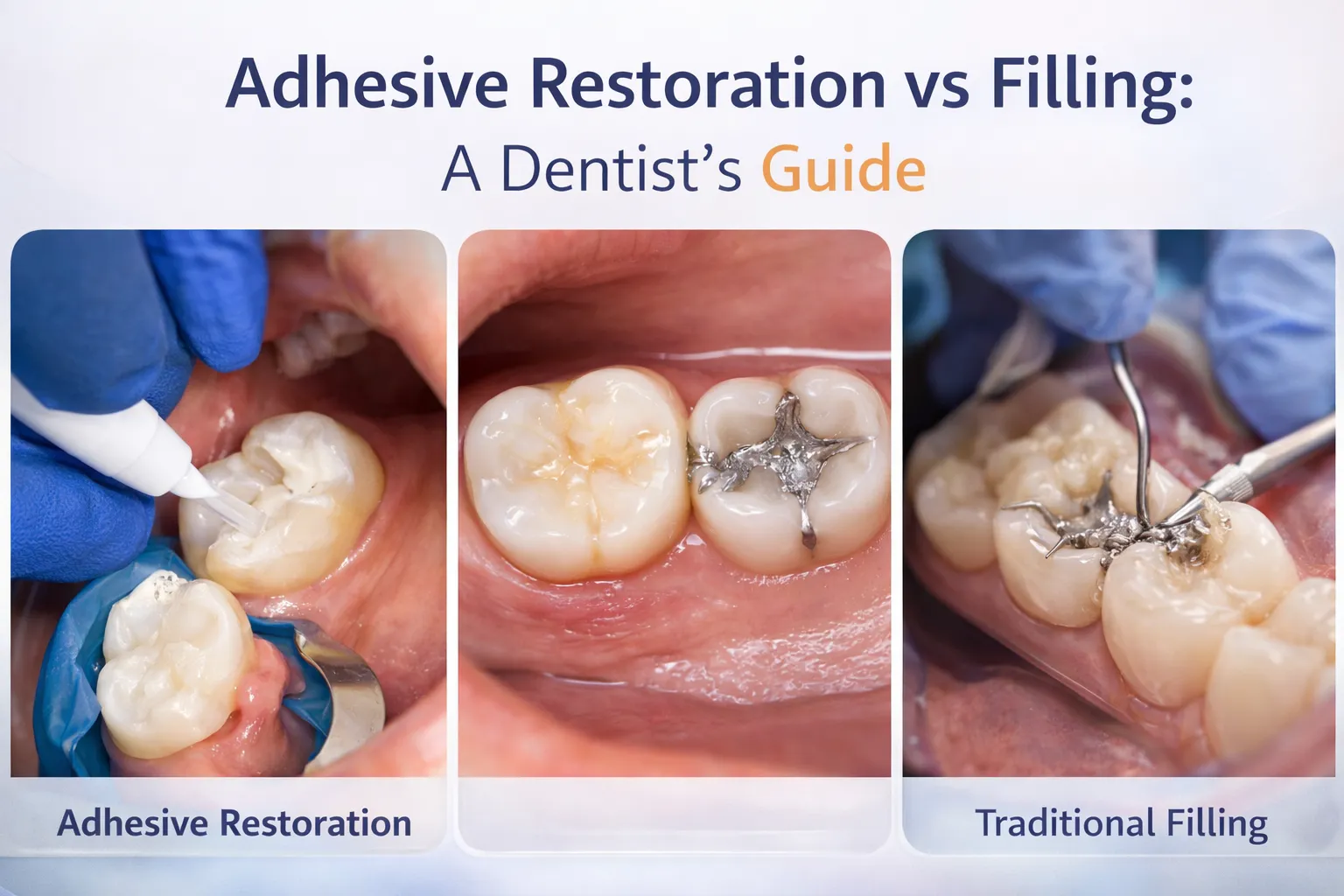 Adhesive Restoration vs Filling:
A Dentist's Guide

Adhesive Restoration

Traditional Filling